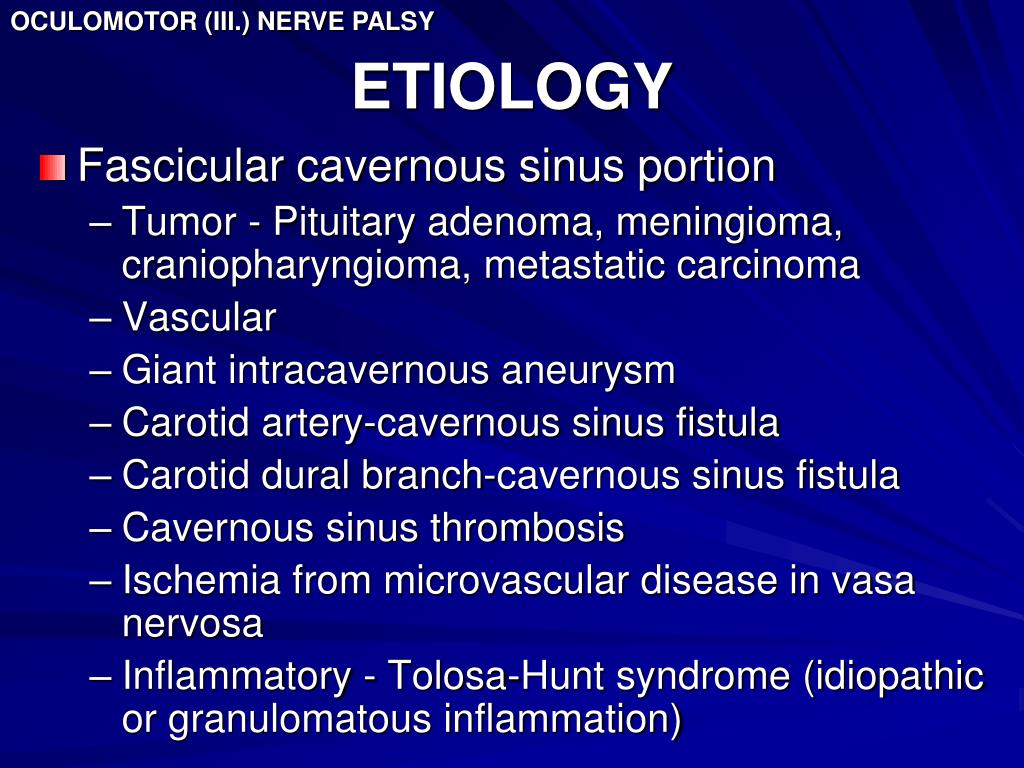 OCULOMOTOR (III.) NERVE PALSY

ETIOLOGY

Fascicular cavernous sinus portion
– Tumor - Pituitary adenoma, meningioma, craniopharyngioma, metastatic carcinoma
– Vascular
– Giant intracavernous aneurysm
– Carotid artery-cavernous sinus fistula
– Carotid dural branch-cavernous sinus fistula
– Cavernous sinus thrombosis
– Ischemia from microvascular disease in vasa nervosa
– Inflammatory - Tolosa-Hunt syndrome (idiopathic or granulomatous inflammation)